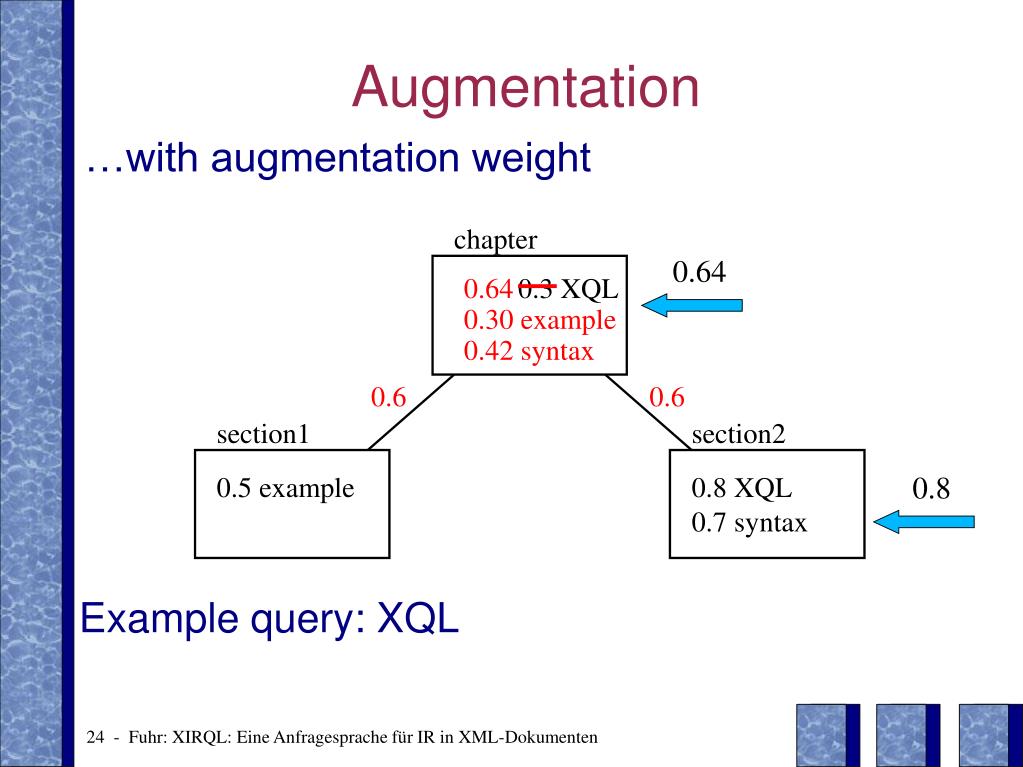 Augmentation

…with augmentation weight

chapter

0.64 0.3 XQL
0.30 example
0.42 syntax

0.64

0.6

0.6

section1

0.5 example

section2

0.8 XQL
0.7 syntax

0.8

Example query: XQL

24 - Fuhr: XIRQL: Eine Anfragesprache für IR in XML-Dokumenten